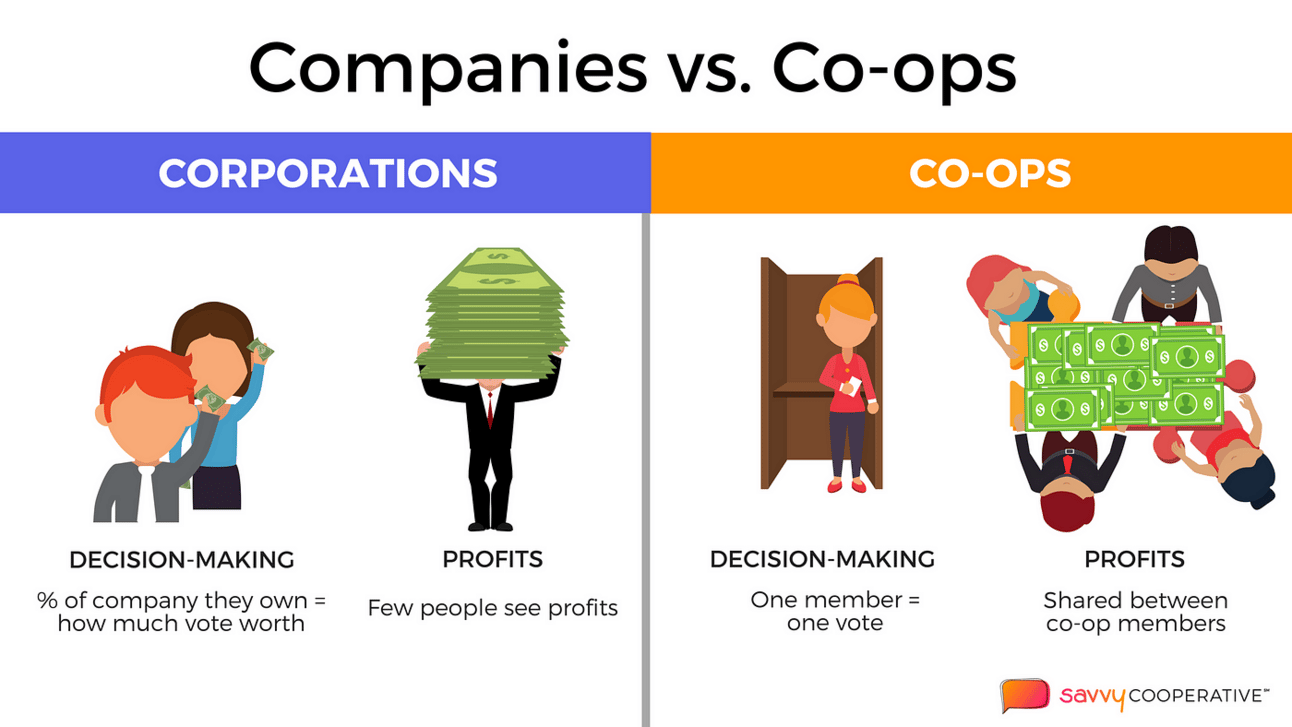 Companies vs. Co-ops

CORPORATIONS

DECISION-MAKING

% of company they own = how much vote worth

PROFITS

Few people see profits

CO-OPS

DECISION-MAKING

One member = one vote

PROFITS

Shared between co-op members

savvy COOPERATIVE™